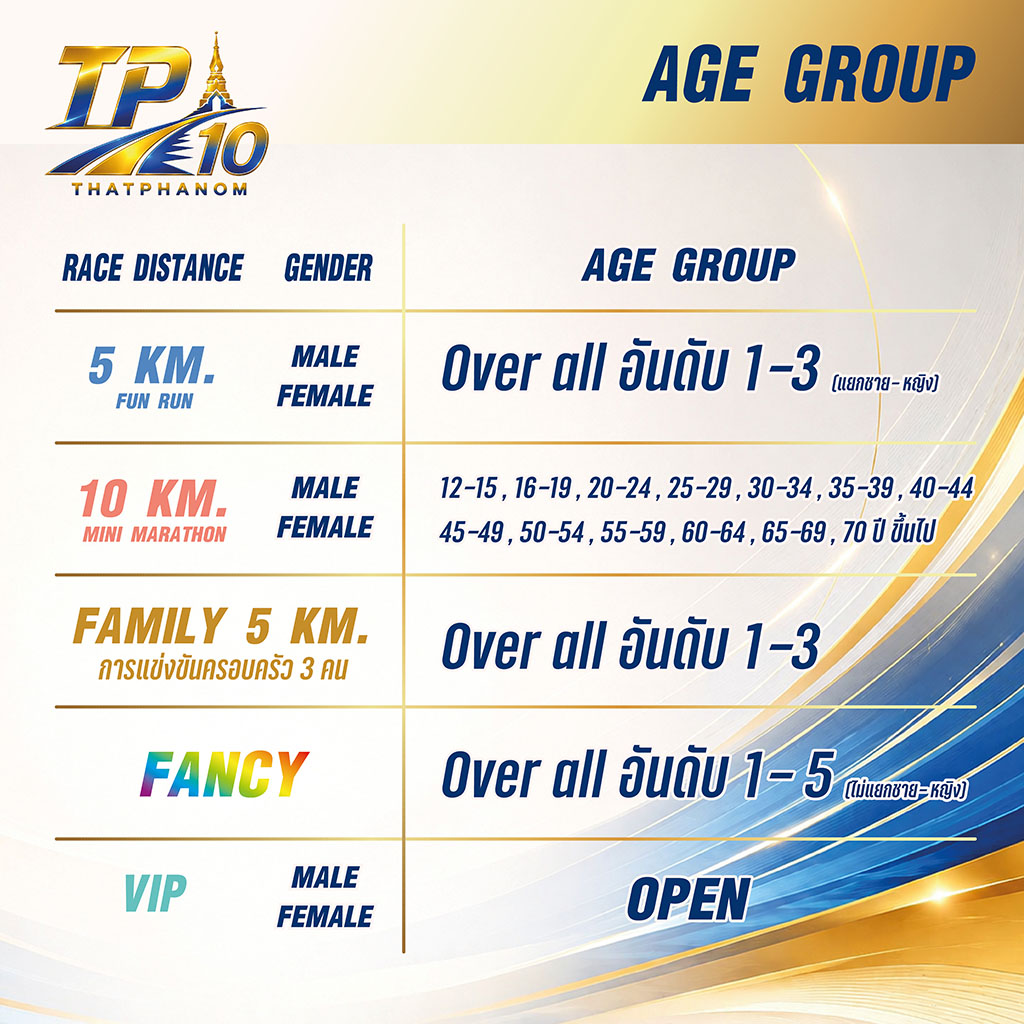 TP 10
THATPHANOM

AGE GROUP

| RACE DISTANCE | GENDER | AGE GROUP |
|---|---|---|
| 5 KM. FUN RUN | MALE FEMALE | Over all อันดับ 1-3 (แยกชาย-หญิง) |
| 10 KM. MINI MARATHON | MALE FEMALE | 12-15 , 16-19 , 20-24 , 25-29 , 30-34 , 35-39 , 40-44 45-49 , 50-54 , 55-59 , 60-64 , 65-69 , 70 ปี ขึ้นไป |
| FAMILY 5 KM. การแข่งขันครอบครัว 3 คน | | Over all อันดับ 1-3 |
| FANCY | | Over all อันดับ 1- 5 (ไม่แยกชาย-หญิง) |
| VIP | MALE FEMALE | OPEN |